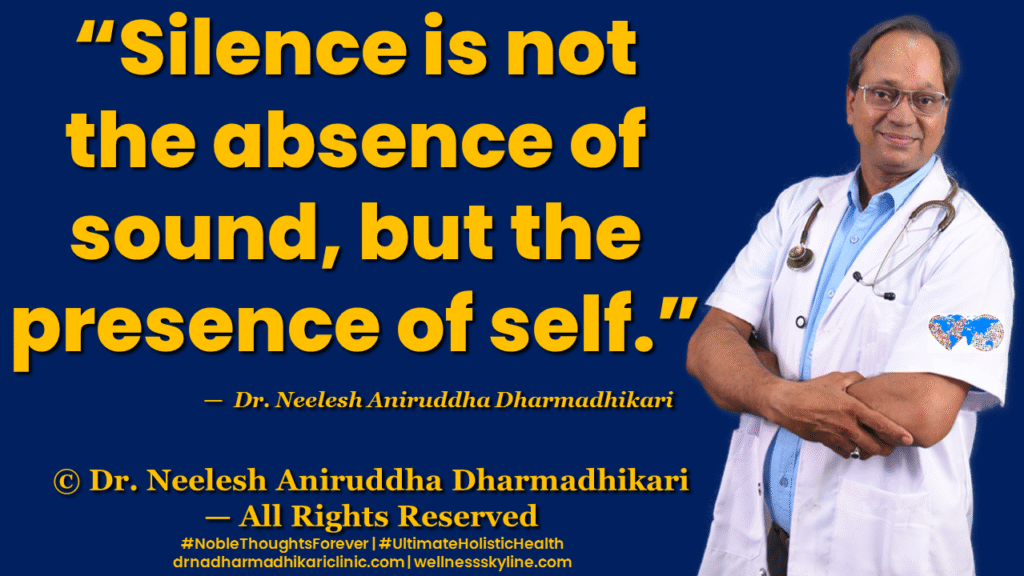 “Silence is not the absence of sound, but the presence of self.”

— Dr. Neelesh Aniruddha Dharmadhikari

© Dr. Neelesh Aniruddha Dharmadhikari — All Rights Reserved

#NobleThoughtsForever | #UltimateHolisticHealth
drnadharmadhikariclinic.com | wellnessskyline.com